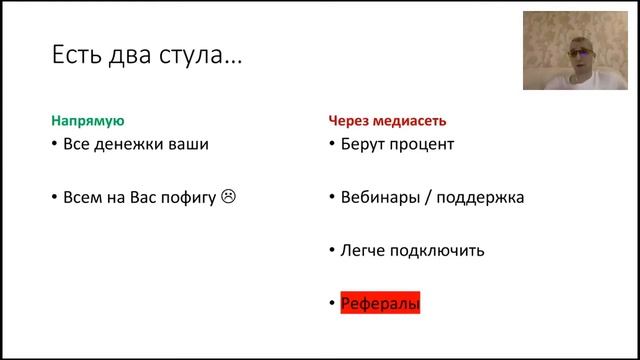 Есть два стула…

Напрямую

• Все денежки ваши

• Всем на Вас пофигу ☹

Через медиасеть

• Берут процент

• Вебинары / поддержка

• Легче подключить

• Рефералы